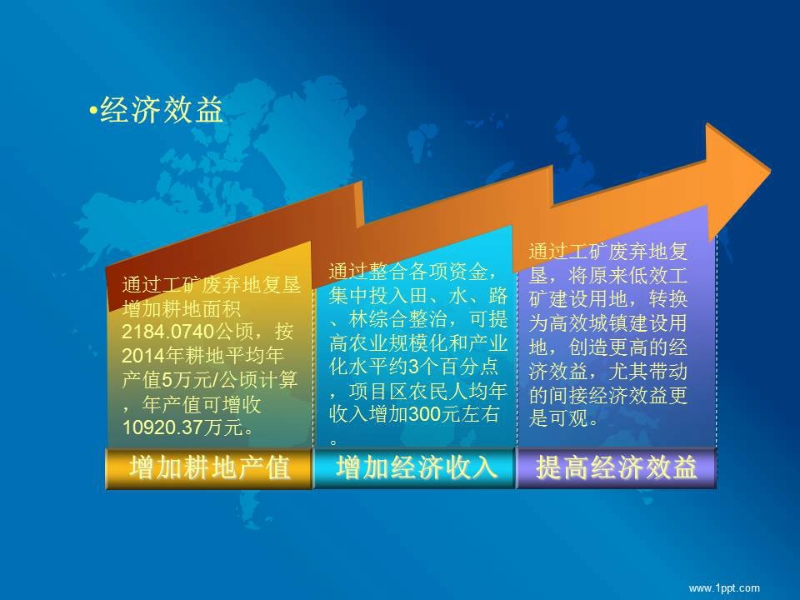 •经济效益

通过工矿废弃地复垦增加耕地面积2184.0740公顷，按2014年耕地平均年产值5万元/公顷计算，年产值可增收10920.37万元。

增加耕地产值

通过整合各项资金，集中投入田、水、路、林综合整治，可提高农业规模化和产业化水平约3个百分点，项目区农民人均年收入增加300元左右。

增加经济收入

通过工矿废弃地复垦，将原来低效工矿建设用地，转换为高效城镇建设用地，创造更高的经济效益，尤其带动的间接经济效益更是可观。

提高经济效益

www.1ppt.com